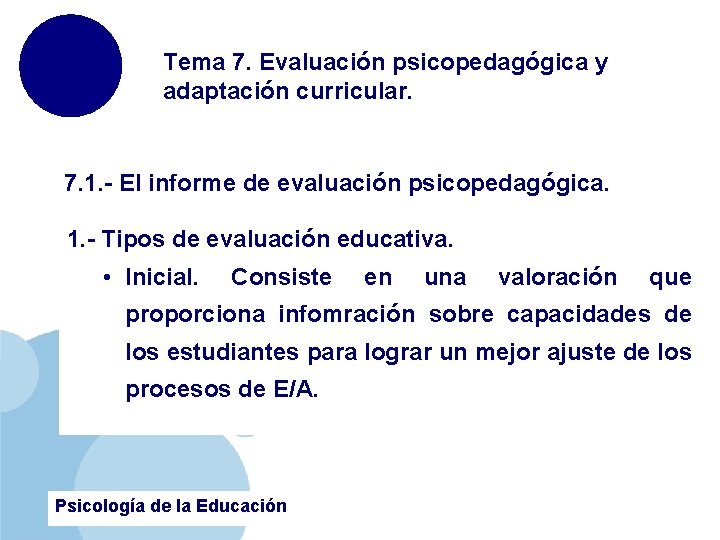 Tema 7. Evaluación psicopedagógica y adaptación curricular.

7.1.- El informe de evaluación psicopedagógica.

1.- Tipos de evaluación educativa.

• Inicial. Consiste en una valoración que proporciona infomración sobre capacidades de los estudiantes para lograr un mejor ajuste de los procesos de E/A.

Psicología de la Educación